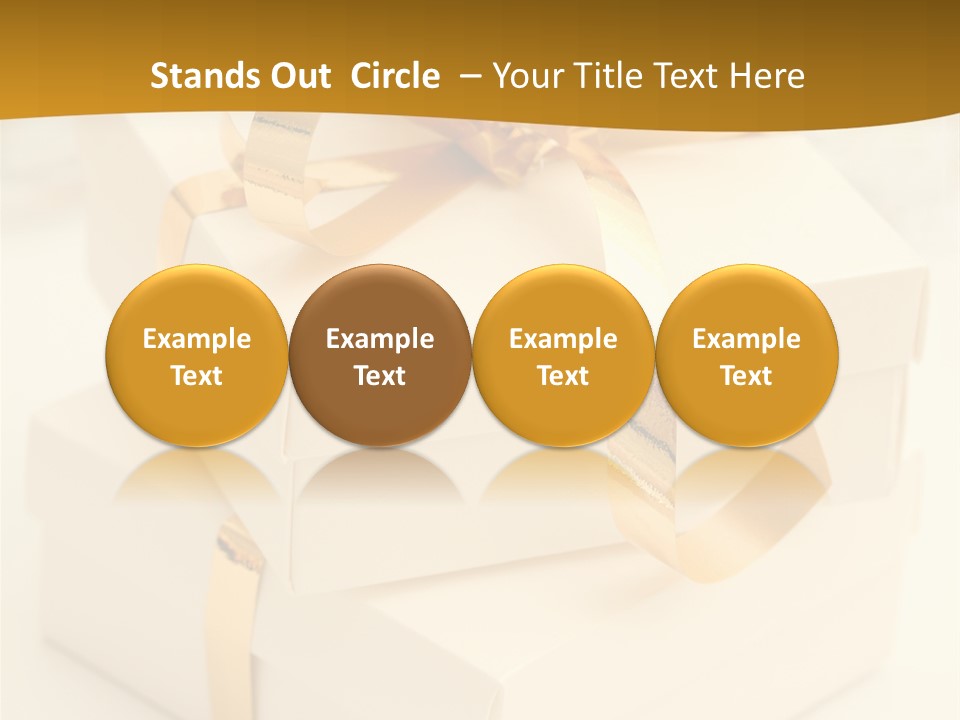 Stands Out  Circle  – Your Title Text Here

Example Text

Example Text

Example Text

Example Text